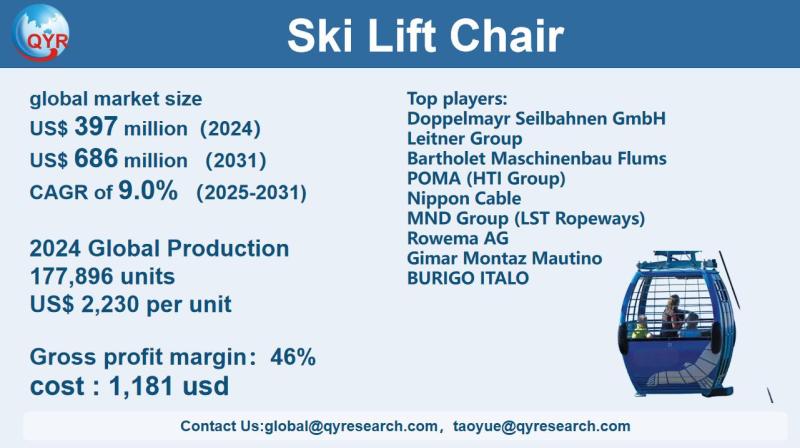 QYR

Ski Lift Chair

global market size
US$ 397 million (2024)
US$ 686 million (2031)
CAGR of 9.0% (2025-2031)

2024 Global Production
177,896 units
US$ 2,230 per unit

Gross profit margin: 46%
cost : 1,181 usd

Top players:
Doppelmayr Seilbahnen GmbH
Leitner Group
Bartholet Maschinenbau Flums
POMA (HTI Group)
Nippon Cable
MND Group (LST Ropeways)
Rowema AG
Gimar Montaz Mautino
BURIGO ITALO

Contact Us:global@qyresearch.com, taoyue@qyresearch.com